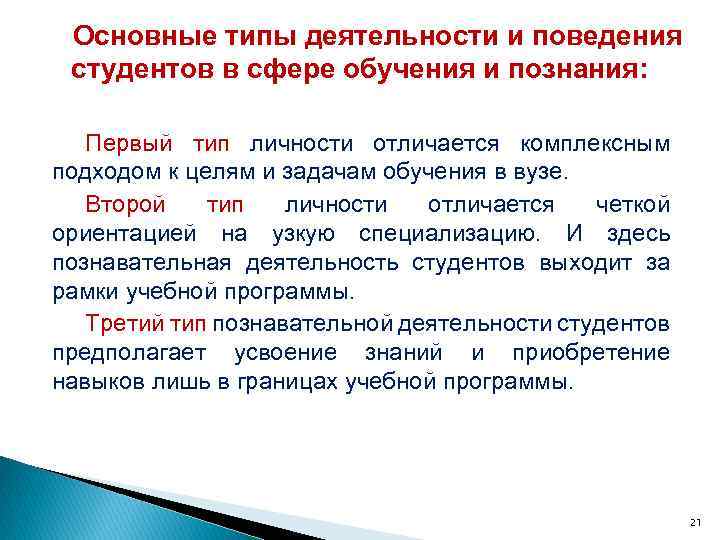 Основные типы деятельности и поведения студентов в сфере обучения и познания:

Первый тип личности отличается комплексным подходом к целям и задачам обучения в вузе.

Второй тип личности отличается четкой ориентацией на узкую специализацию. И здесь познавательная деятельность студентов выходит за рамки учебной программы.

Третий тип познавательной деятельности студентов предполагает усвоение знаний и приобретение навыков лишь в границах учебной программы.

21